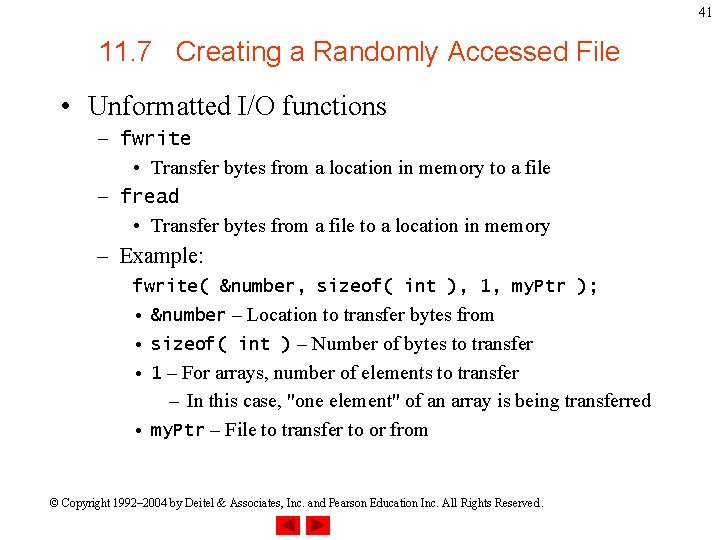 41

11.7 Creating a Randomly Accessed File

• Unformatted I/O functions
– fwrite
• Transfer bytes from a location in memory to a file
– fread
• Transfer bytes from a file to a location in memory
– Example:
fwrite( &number, sizeof( int ), 1, myPtr );
• &number – Location to transfer bytes from
• sizeof( int ) – Number of bytes to transfer
• 1 – For arrays, number of elements to transfer
– In this case, "one element" of an array is being transferred
• myPtr – File to transfer to or from

© Copyright 1992–2004 by Deitel & Associates, Inc. and Pearson Education Inc. All Rights Reserved.